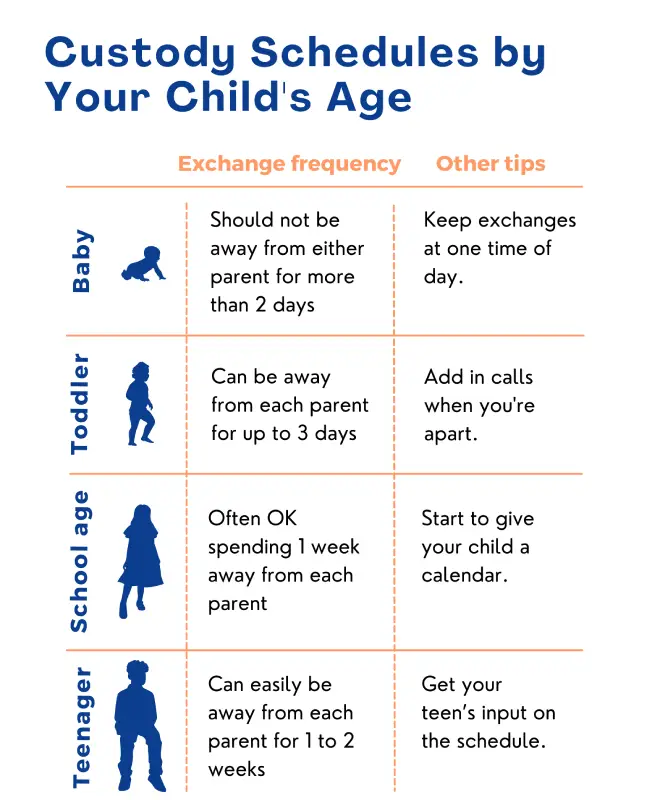 Custody Schedules by Your Child's Age

| | Exchange frequency | Other tips |
|---|---|---|
| Baby | Should not be away from either parent for more than 2 days | Keep exchanges at one time of day. |
| Toddler | Can be away from each parent for up to 3 days | Add in calls when you're apart. |
| School age | Often OK spending 1 week away from each parent | Start to give your child a calendar. |
| Teenager | Can easily be away from each parent for 1 to 2 weeks | Get your teen's input on the schedule. |